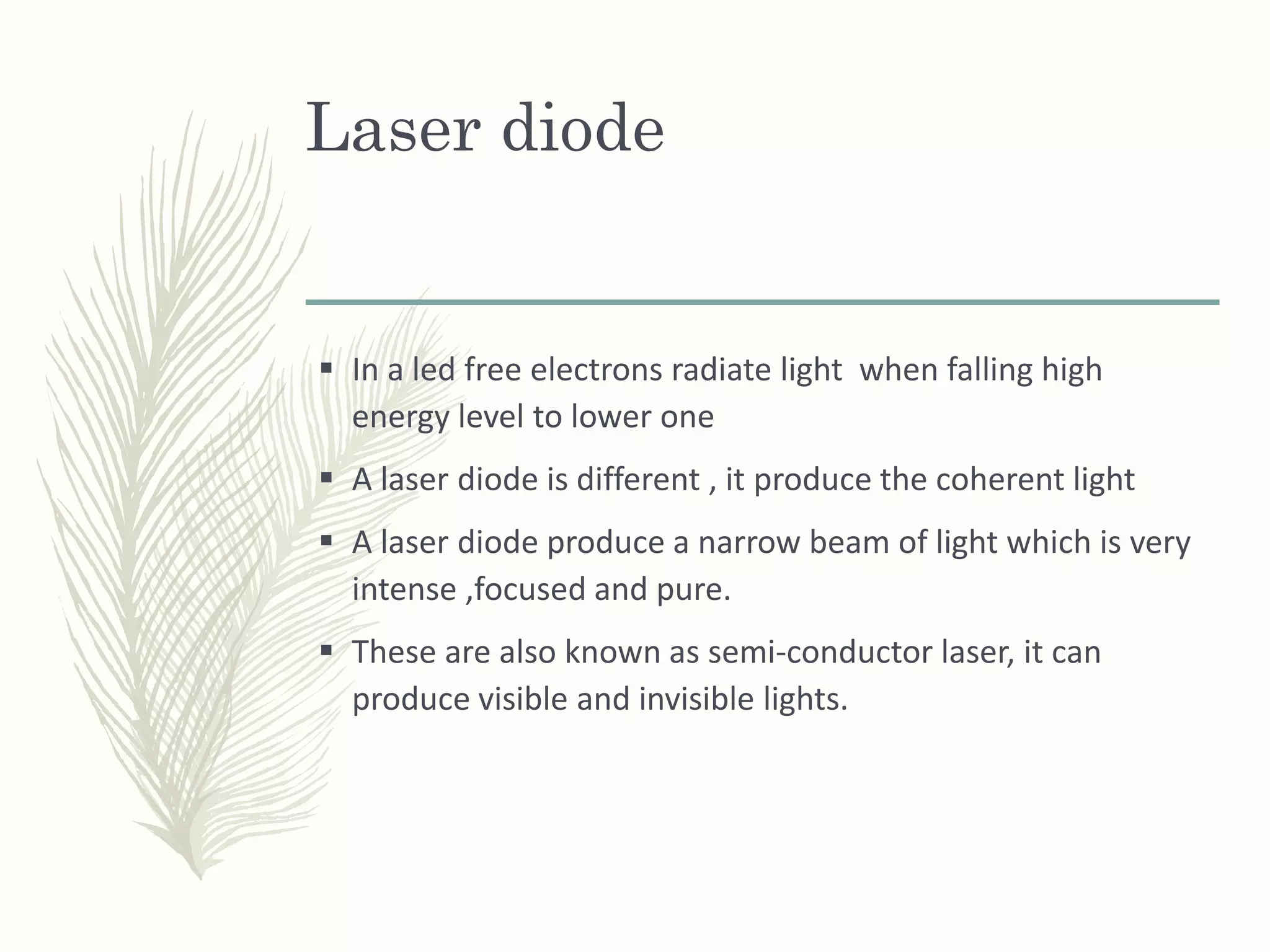 Laser diode

▪ In a led free electrons radiate light  when falling high energy level to lower one

▪ A laser diode is different , it produce the coherent light

▪ A laser diode produce a narrow beam of light which is very intense ,focused and pure.

▪ These are also known as semi-conductor laser, it can produce visible and invisible lights.